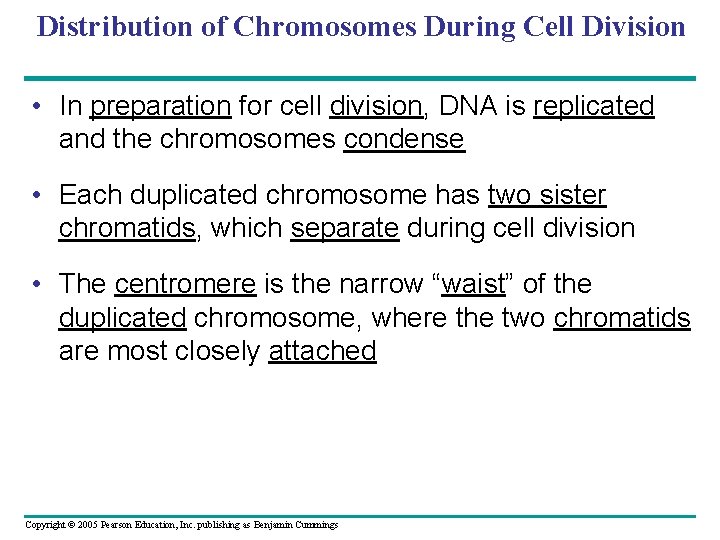 Distribution of Chromosomes During Cell Division

• In preparation for cell division, DNA is replicated and the chromosomes condense

• Each duplicated chromosome has two sister chromatids, which separate during cell division

• The centromere is the narrow “waist” of the duplicated chromosome, where the two chromatids are most closely attached

Copyright © 2005 Pearson Education, Inc. publishing as Benjamin Cummings